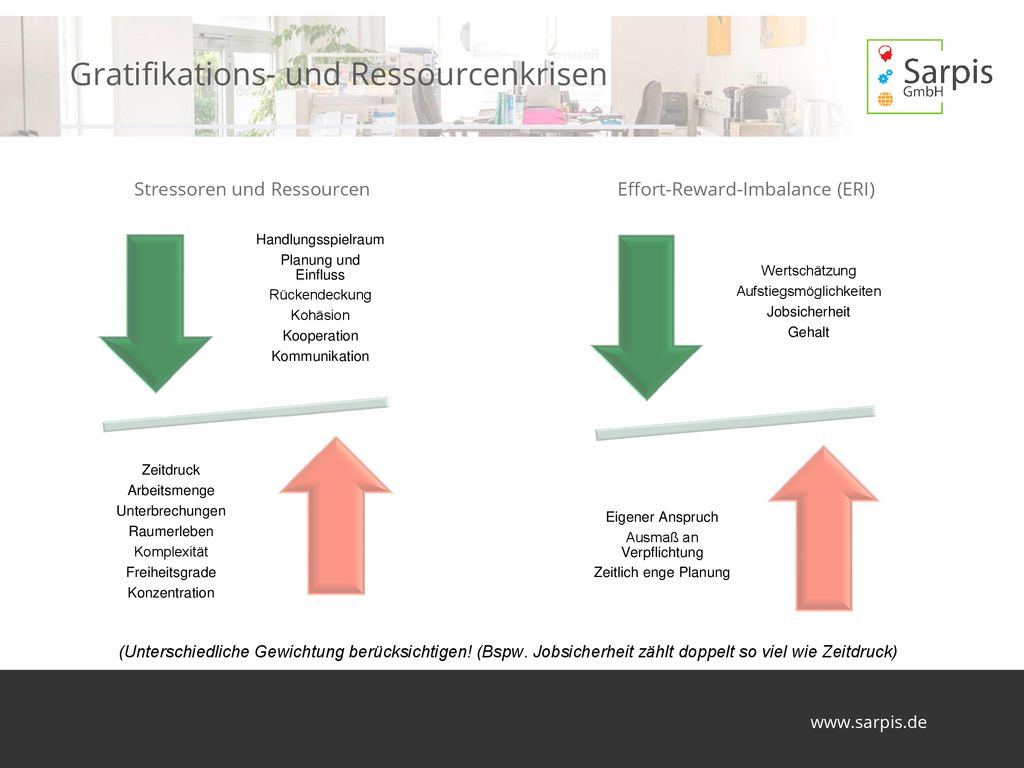 Gratifikations- und Ressourcenkrisen

Sarpis GmbH

Stressoren und Ressourcen

Handlungsspielraum
Planung und Einfluss
Rückendeckung
Kohäsion
Kooperation
Kommunikation

Zeitdruck
Arbeitsmenge
Unterbrechungen
Raumerleben
Komplexität
Freiheitsgrade
Konzentration

Effort-Reward-Imbalance (ERI)

Wertschätzung
Aufstiegsmöglichkeiten
Jobsicherheit
Gehalt

Eigener Anspruch
Ausmaß an Verpflichtung
Zeitlich enge Planung

(Unterschiedliche Gewichtung berücksichtigen! (Bspw. Jobsicherheit zählt doppelt so viel wie Zeitdruck)

www.sarpis.de